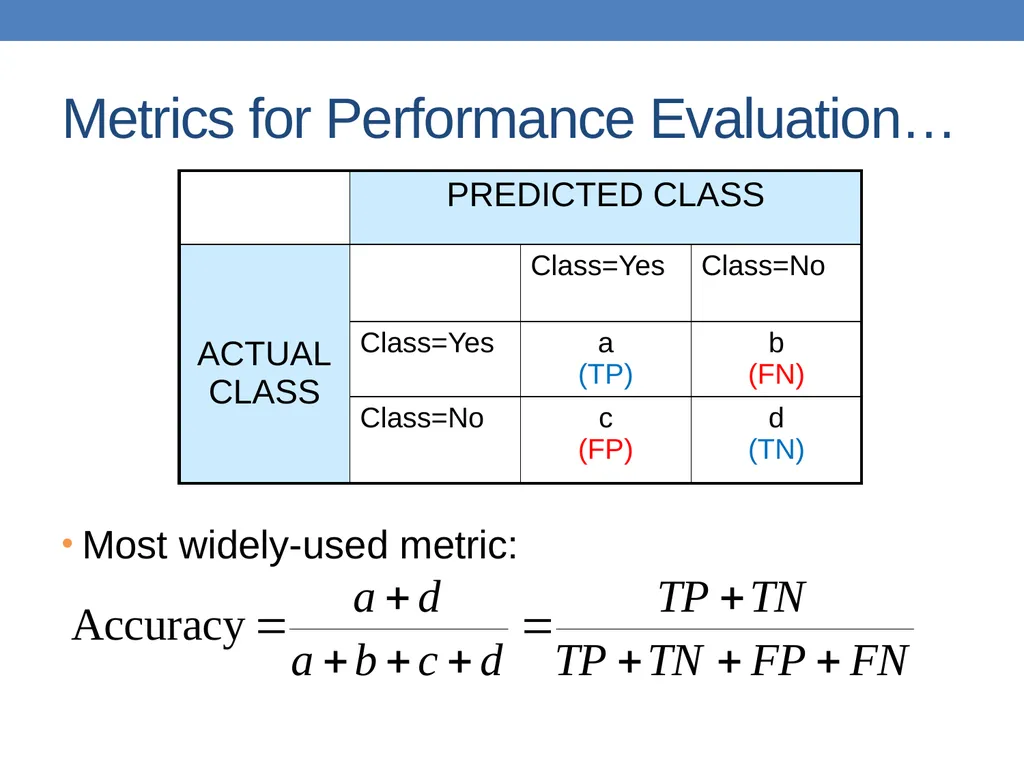 Metrics for Performance Evaluation…

| | PREDICTED CLASS | | |
|---|---|---|---|
| ACTUAL CLASS | | Class=Yes | Class=No |
| | Class=Yes | a (TP) | b (FN) |
| | Class=No | c (FP) | d (TN) |

• Most widely-used metric:

$\text{Accuracy} = \frac{a+d}{a+b+c+d} = \frac{TP+TN}{TP+TN+FP+FN}$